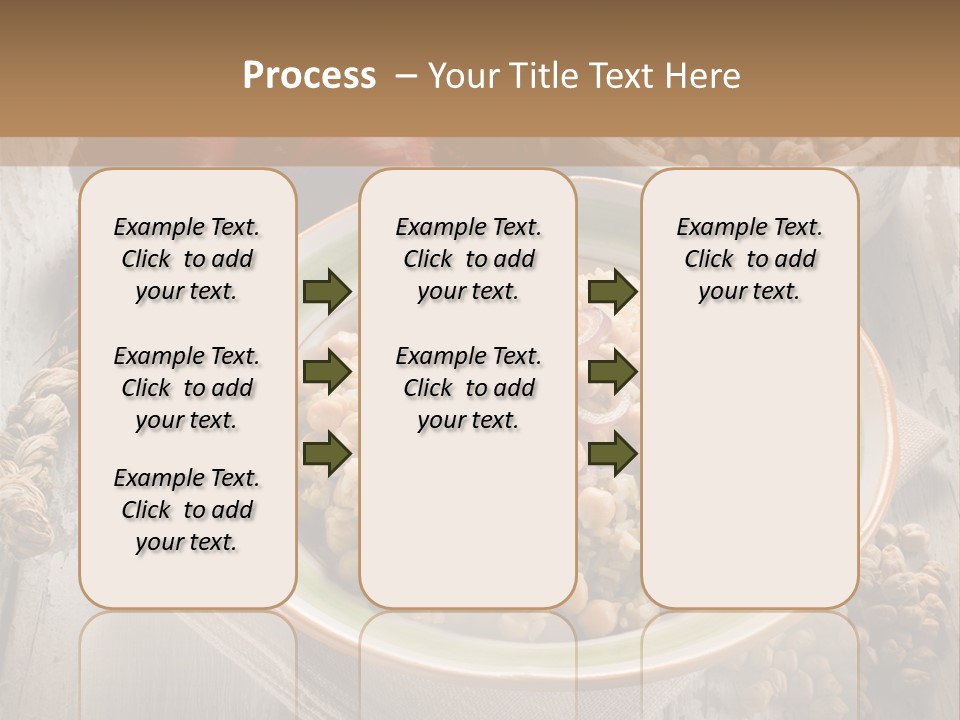 Process – Your Title Text Here

Example Text. Click to add your text.

Example Text. Click to add your text.

Example Text. Click to add your text.

Example Text. Click to add your text.

Example Text. Click to add your text.

Example Text. Click to add your text.